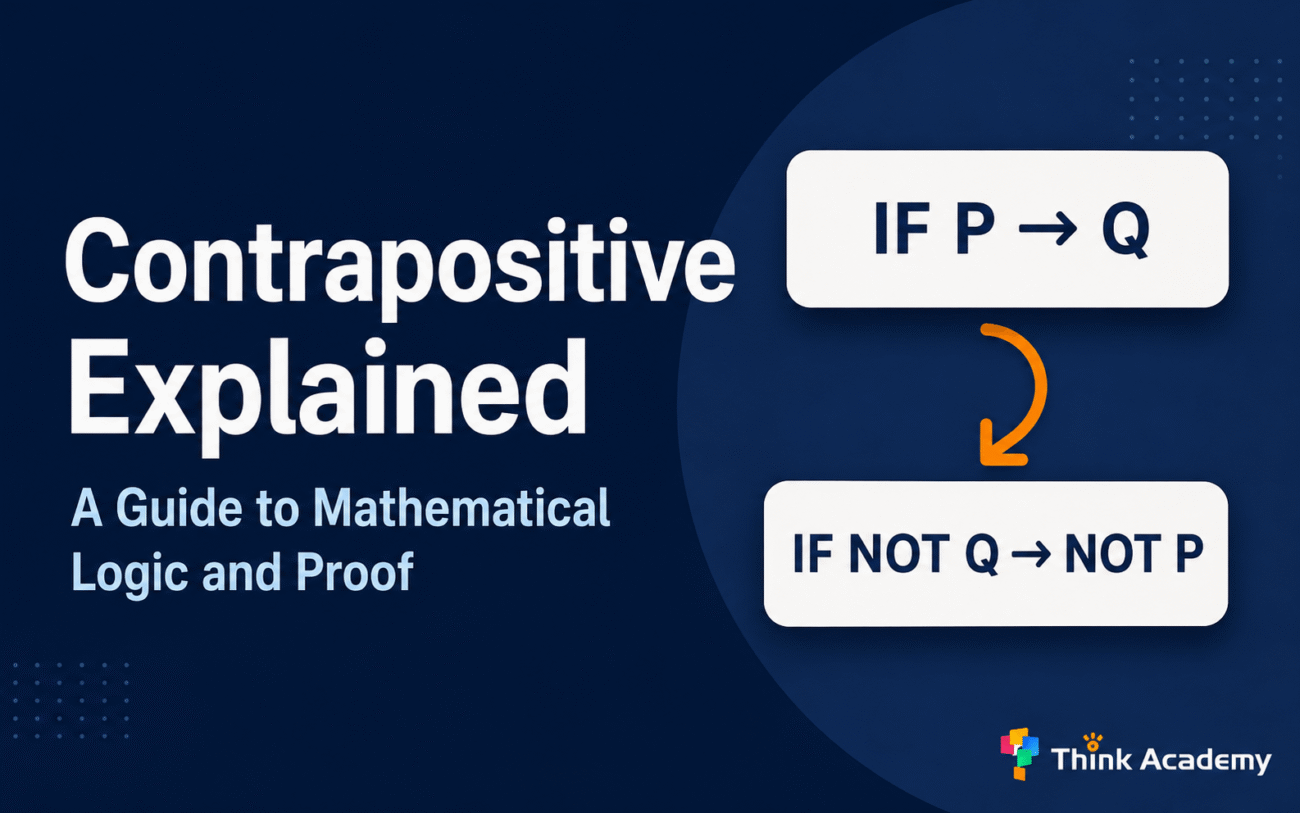 Contrapositive Explained

A Guide to Mathematical Logic and Proof

IF P → Q

IF NOT Q → NOT P

Think Academy